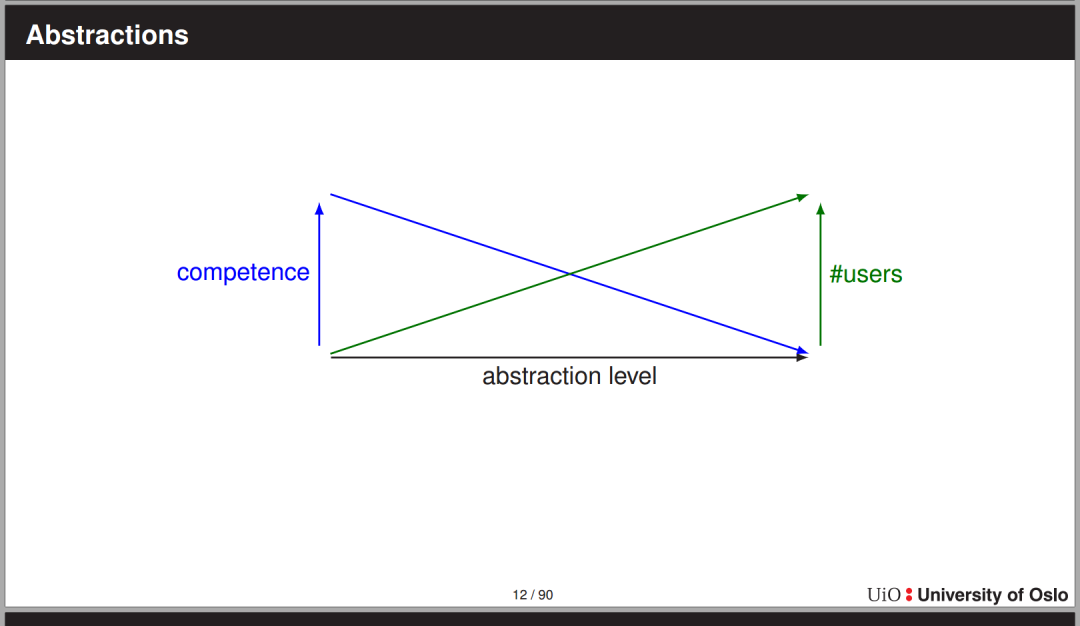 Abstractions

competence

#users

abstraction level

12 / 90

UiO : University of Oslo